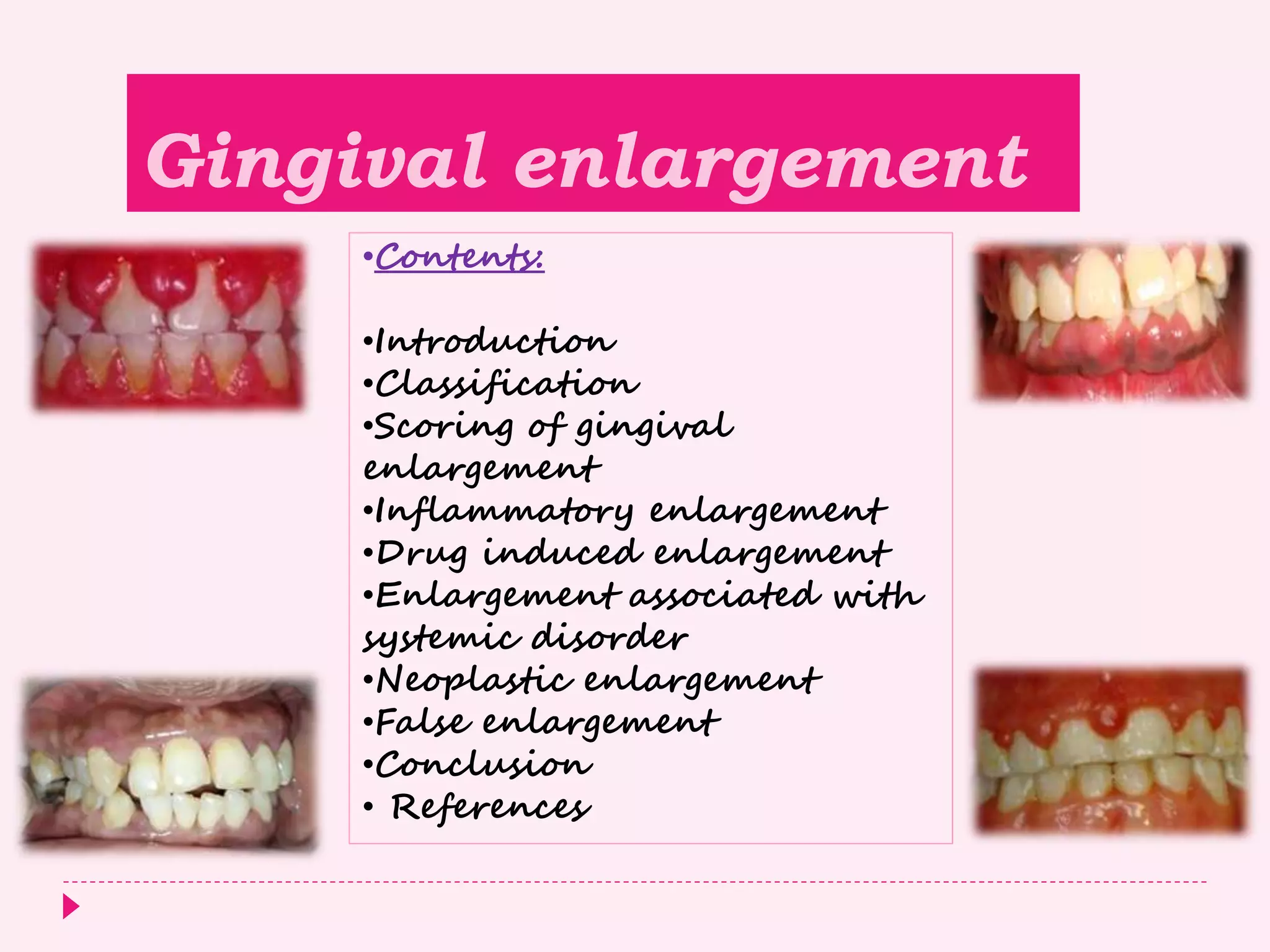 Gingival enlargement

•Contents:

•Introduction
•Classification
•Scoring of gingival enlargement
•Inflammatory enlargement
•Drug induced enlargement
•Enlargement associated with systemic disorder
•Neoplastic enlargement
•False enlargement
•Conclusion
• References